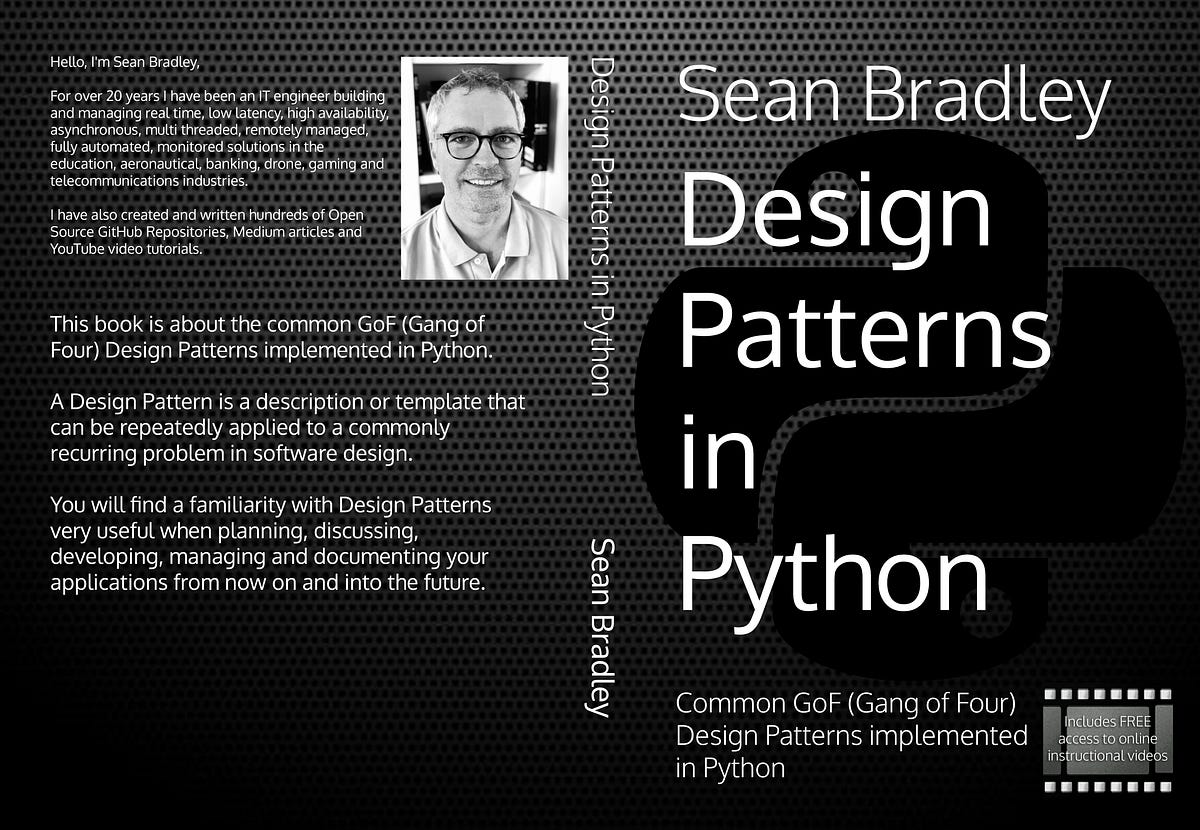 Hello, I'm Sean Bradley,

For over 20 years I have been an IT engineer building and managing real time, low latency, high availability, asynchronous, multi threaded, remotely managed, fully automated, monitored solutions in the education, aeronautical, banking, drone, gaming and telecommunications industries.

I have also created and written hundreds of Open Source GitHub Repositories, Medium articles and YouTube video tutorials.

This book is about the common GoF (Gang of Four) Design Patterns implemented in Python.

A Design Pattern is a description or template that can be repeatedly applied to a commonly recurring problem in software design.

You will find a familiarity with Design Patterns very useful when planning, discussing, developing, managing and documenting your applications from now on and into the future.

Design Patterns in Python

Sean Bradley

Sean Bradley

Design Patterns in Python

Common GoF (Gang of Four) Design Patterns implemented in Python

Includes FREE access to online instructional videos